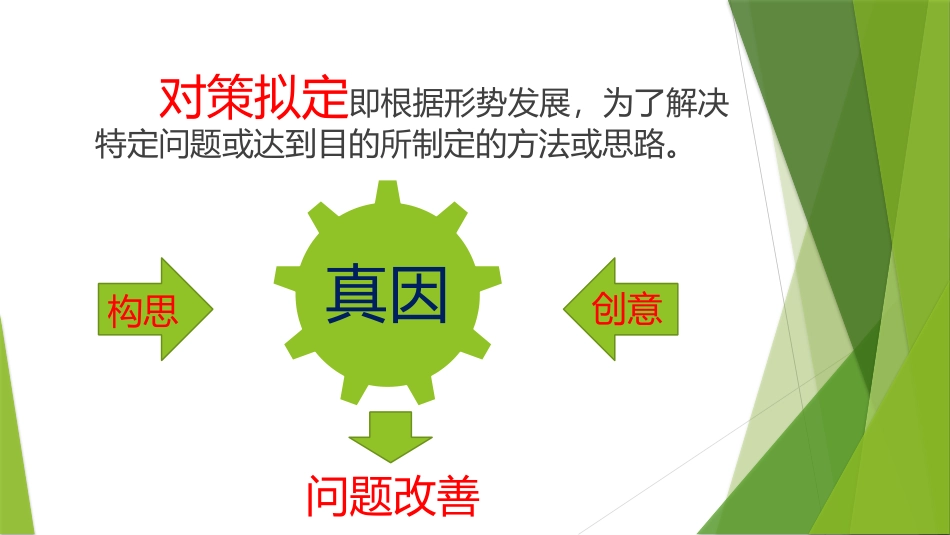 对策拟定即根据形势发展，为了解决特定问题或达到目的所制定的方法或思路。

构思

真因

创意

问题改善